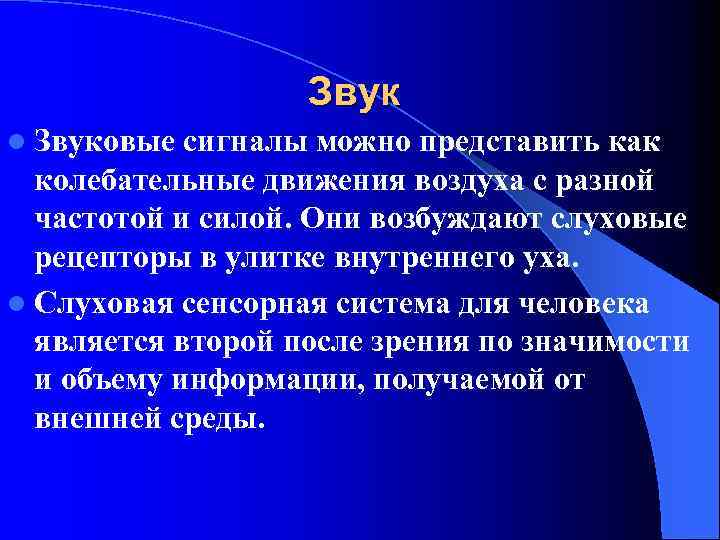 Звук

Звуковые сигналы можно представить как колебательные движения воздуха с разной частотой и силой. Они возбуждают слуховые рецепторы в улитке внутреннего уха.

Слуховая сенсорная система для человека является второй после зрения по значимости и объему информации, получаемой от внешней среды.